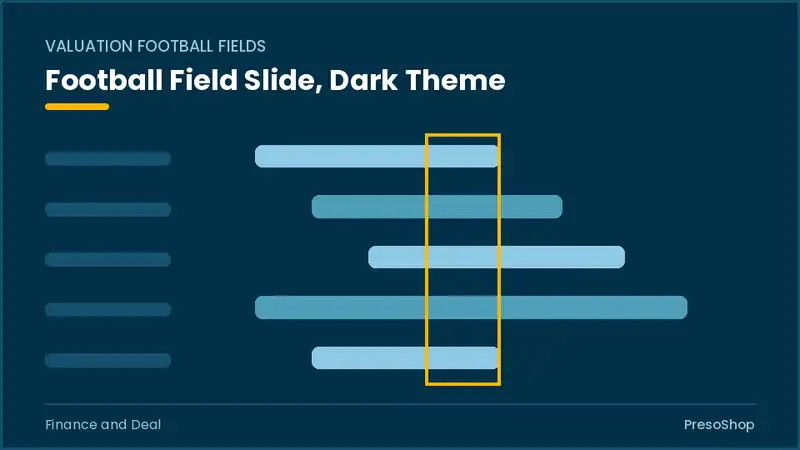 VALUATION FOOTBALL FIELDS

Football Field Slide, Dark Theme

Finance and Deal

PresoShop